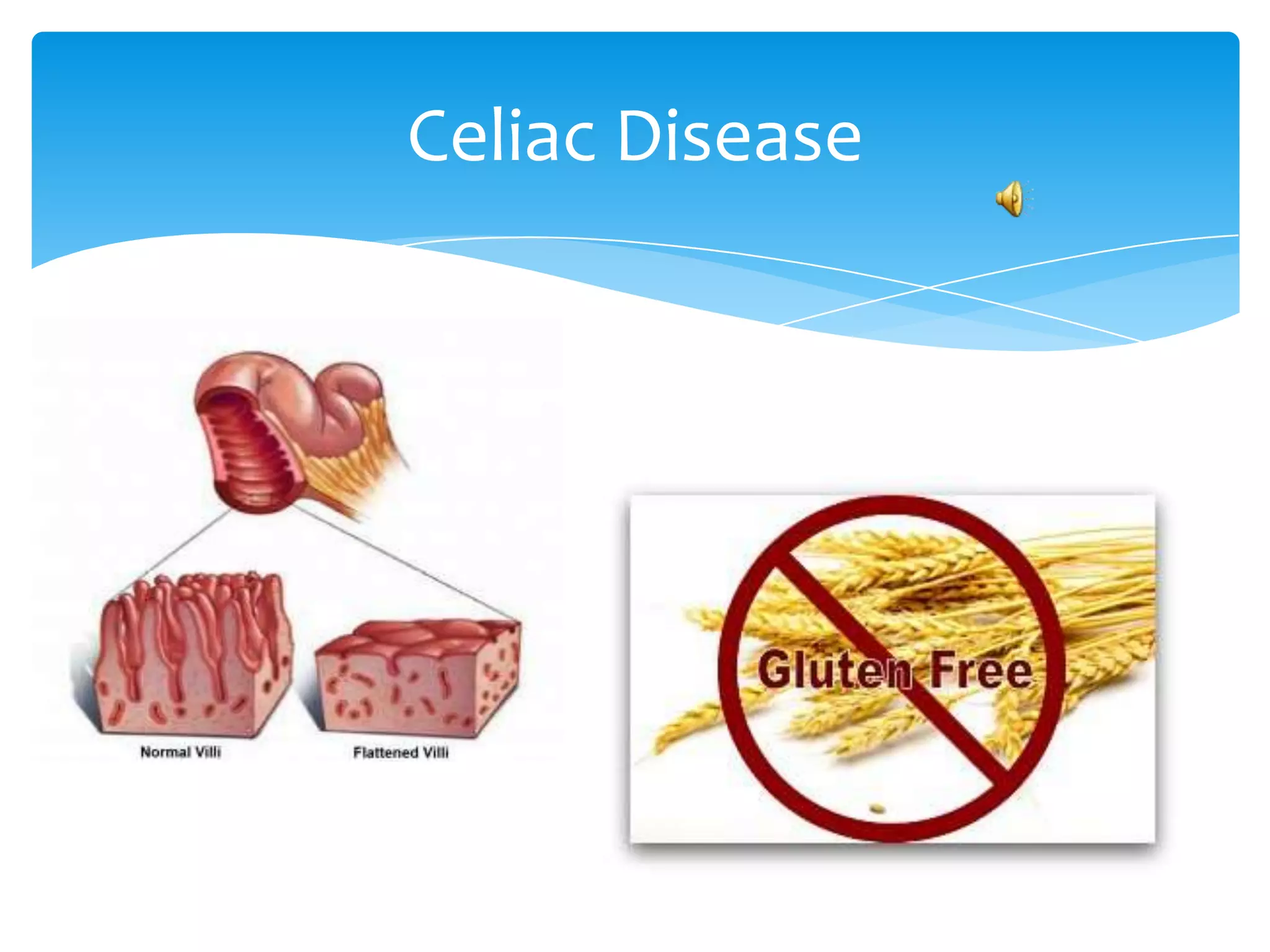 Celiac Disease

Normal Villi

Flattened Villi

Gluten Free